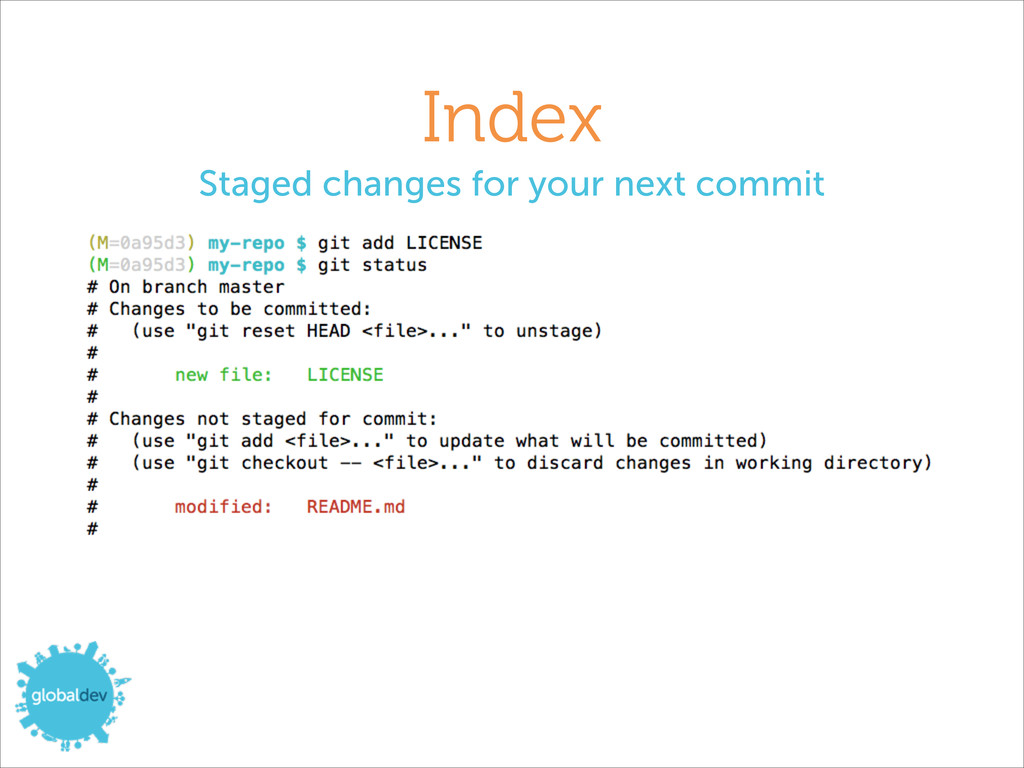 Index

Staged changes for your next commit

(M=0a95d3) my-repo $ git add LICENSE
(M=0a95d3) my-repo $ git status
# On branch master
# Changes to be committed:
#   (use "git reset HEAD <file>..." to unstage)
#
#       new file:   LICENSE
#
# Changes not staged for commit:
#   (use "git add <file>..." to update what will be committed)
#   (use "git checkout -- <file>..." to discard changes in working directory)
#
#       modified:   README.md
#

globaldev